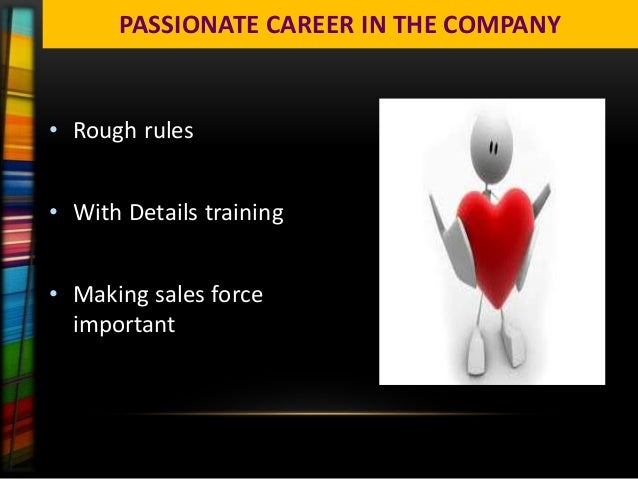 PASSIONATE CAREER IN THE COMPANY

• Rough rules

• With Details training

• Making sales force important